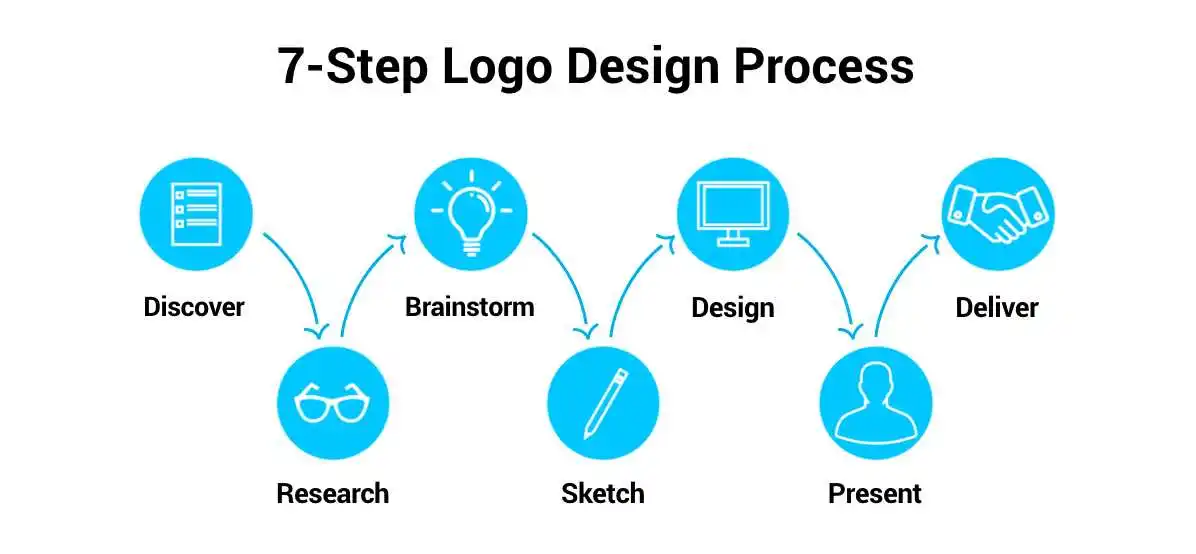 7-Step Logo Design Process

Discover

Research

Brainstorm

Sketch

Design

Present

Deliver